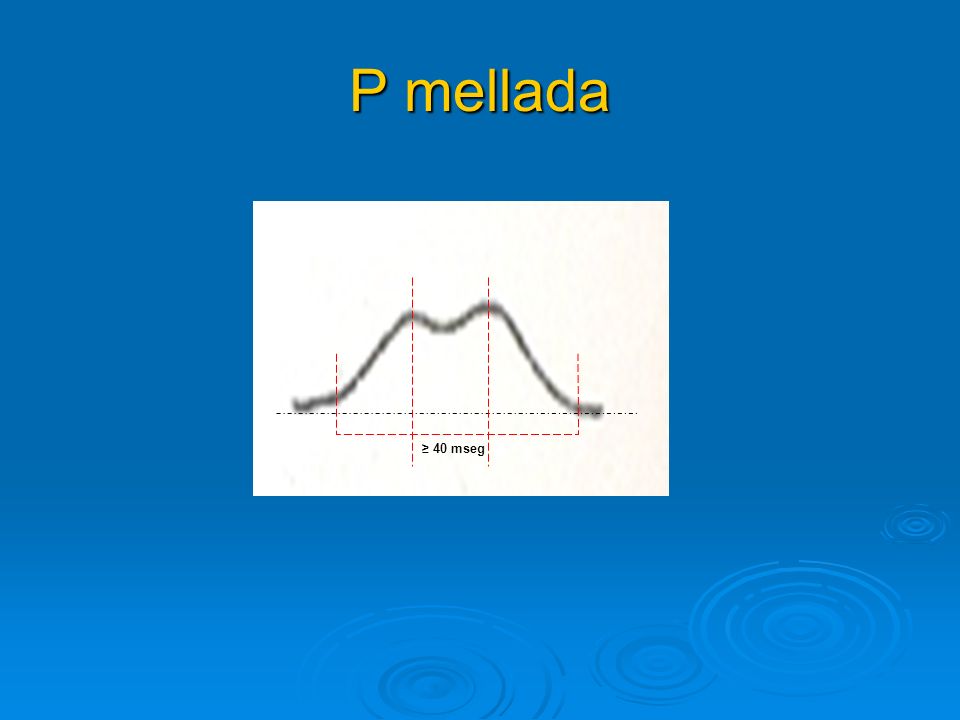 P mellada

≥ 40 mseg